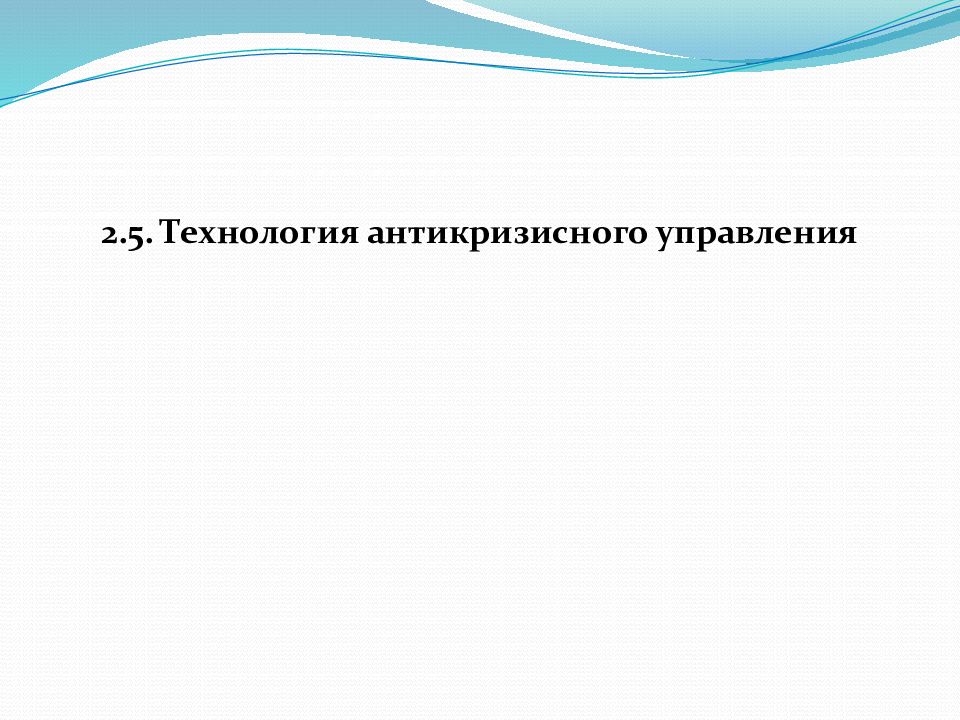 2.5. Технология антикризисного управления